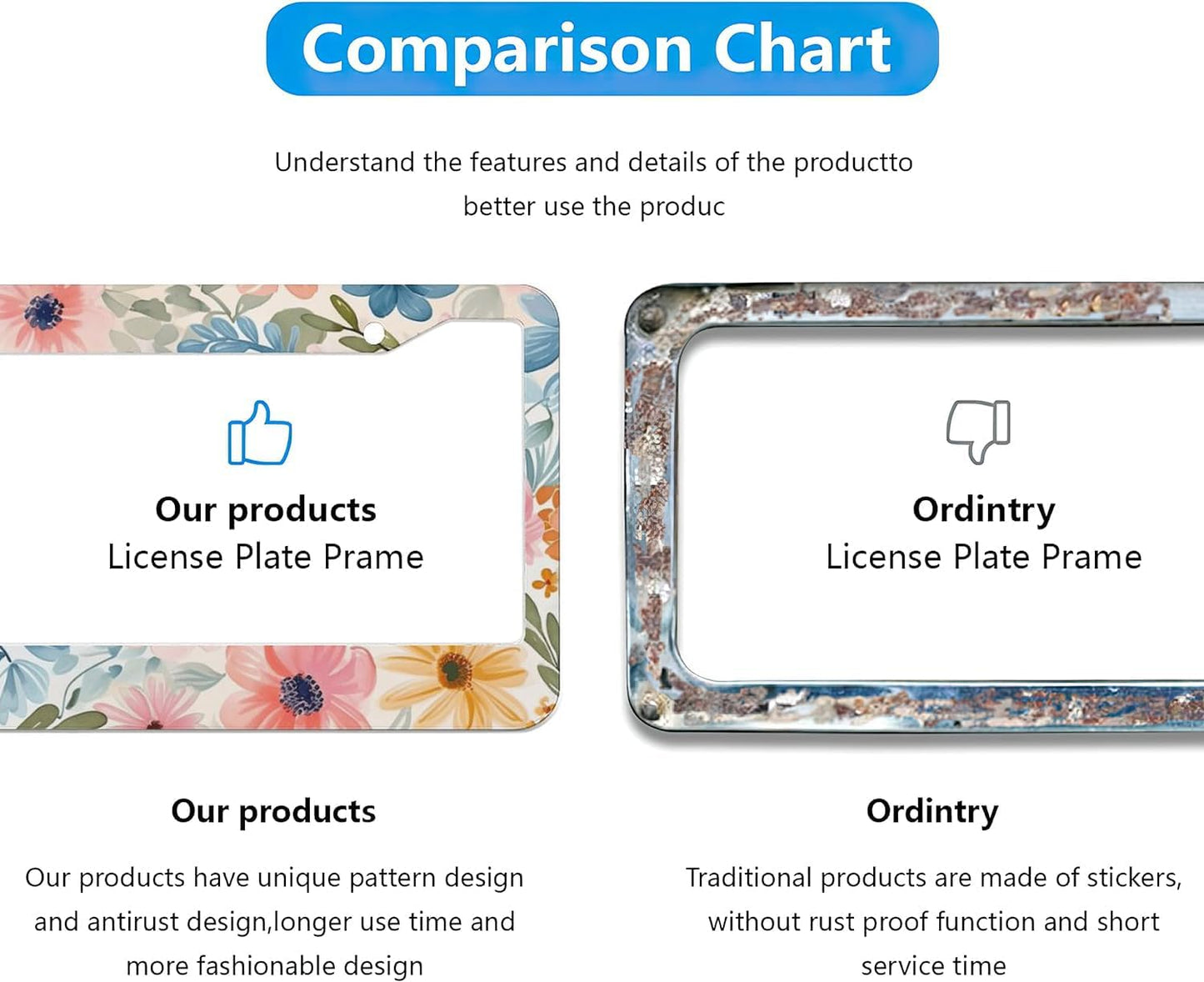 Comparison Chart

Understand the features and details of the productto better use the produc

Our products
License Plate Prame

Ordintry
License Plate Prame

Our products

Our products have unique pattern design and antirust design,longer use time and more fashionable design

Ordintry

Traditional products are made of stickers, without rust proof function and short service time